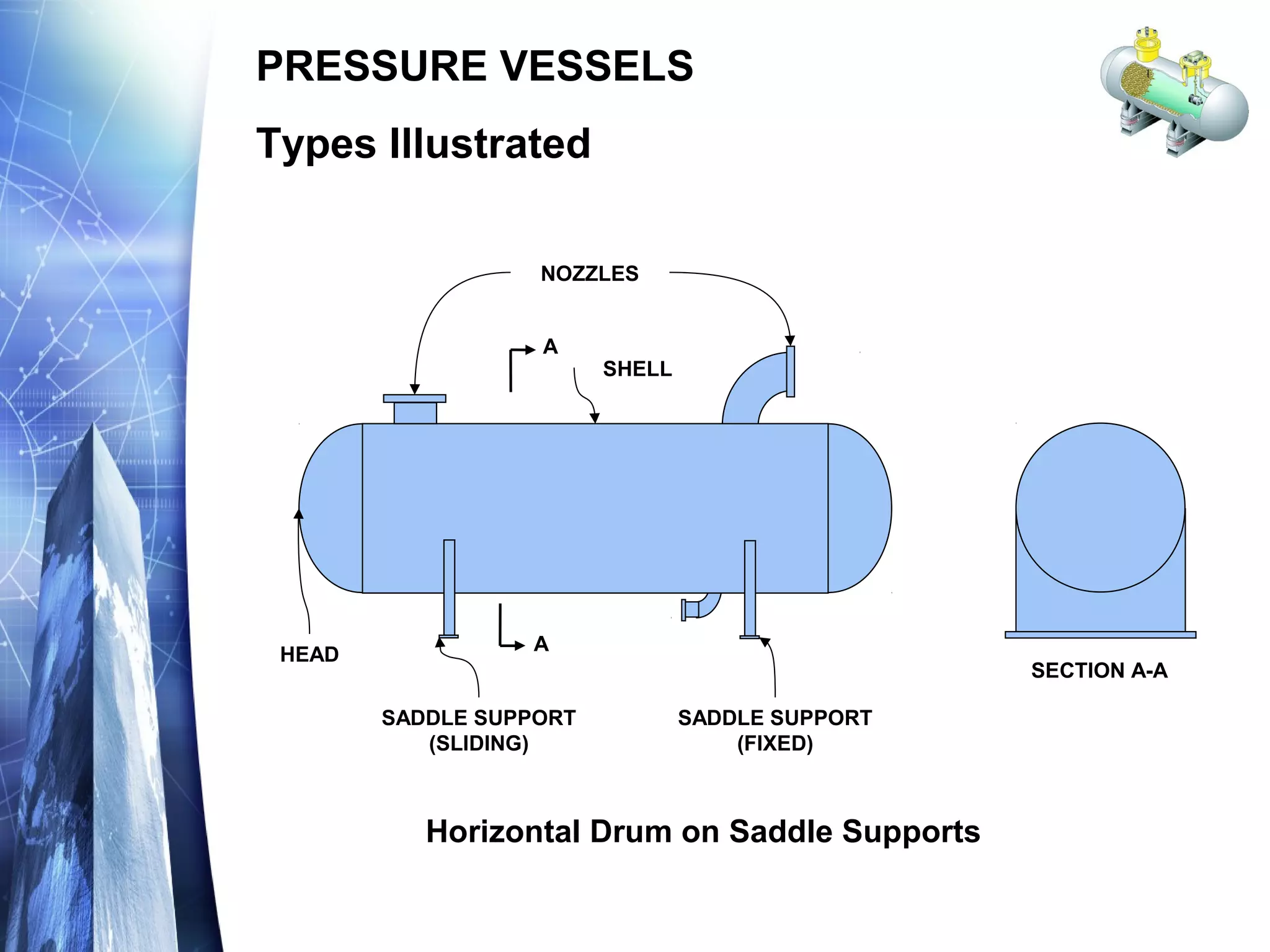 PRESSURE VESSELS

Types Illustrated

NOZZLES

A

SHELL

HEAD

A

SADDLE SUPPORT (SLIDING)

SADDLE SUPPORT (FIXED)

SECTION A-A

Horizontal Drum on Saddle Supports